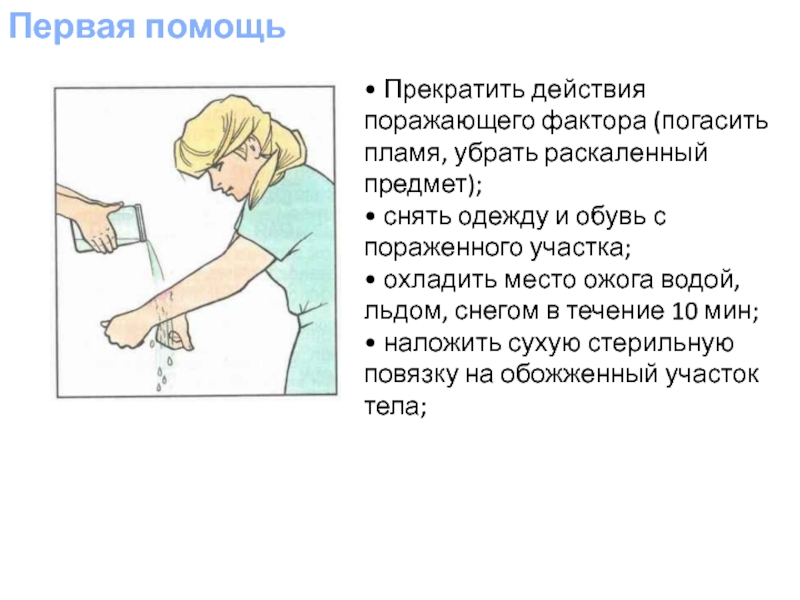 Первая помощь

• Прекратить действия поражающего фактора (погасить пламя, убрать раскаленный предмет);
• снять одежду и обувь с пораженного участка;
• охладить место ожога водой, льдом, снегом в течение 10 мин;
• наложить сухую стерильную повязку на обожженный участок тела;